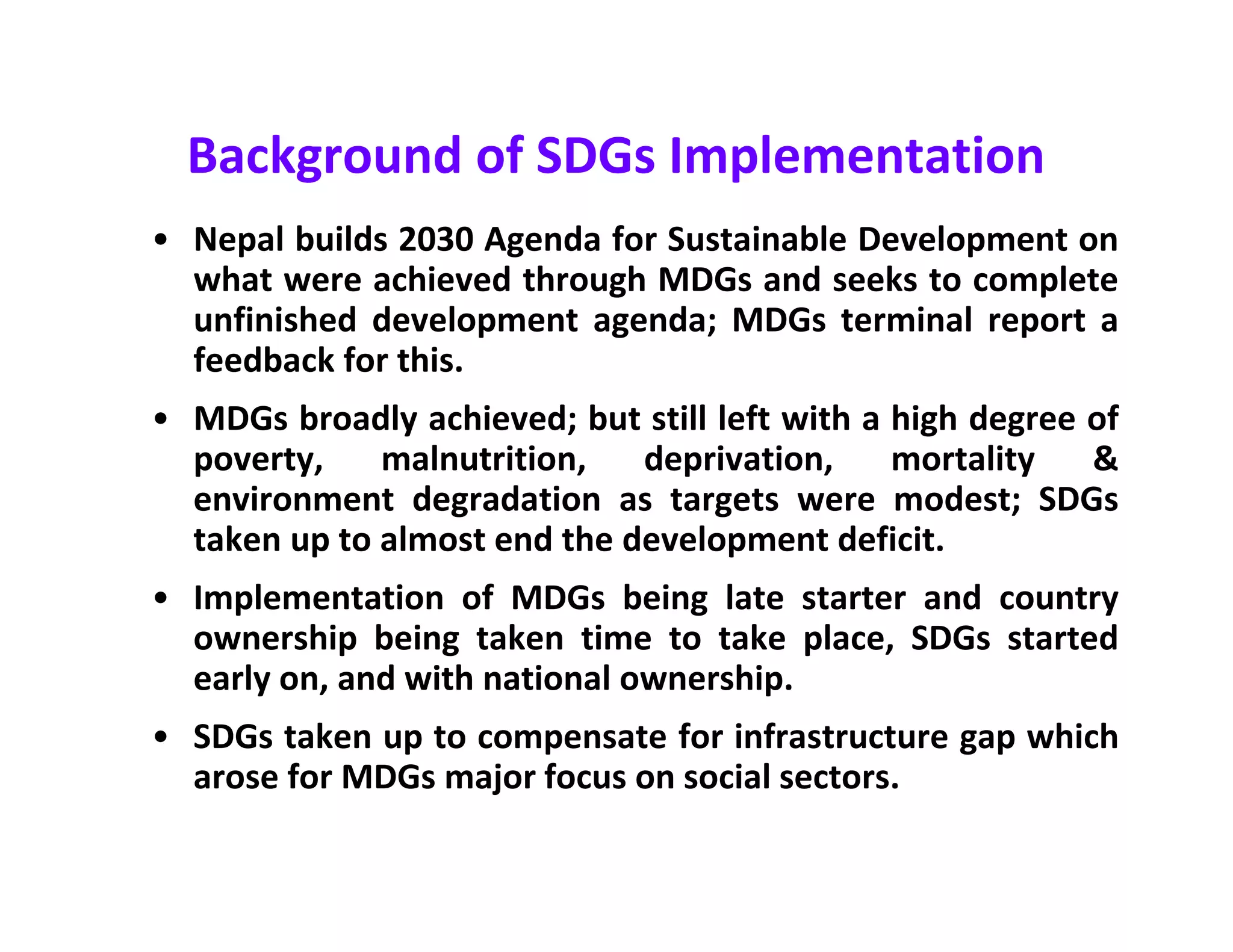 Background of SDGs Implementation

• Nepal builds 2030 Agenda for Sustainable Development on what were achieved through MDGs and seeks to complete unfinished development agenda; MDGs terminal report a feedback for this.

• MDGs broadly achieved; but still left with a high degree of poverty, malnutrition, deprivation, mortality & environment degradation as targets were modest; SDGs taken up to almost end the development deficit.

• Implementation of MDGs being late starter and country ownership being taken time to take place, SDGs started early on, and with national ownership.

• SDGs taken up to compensate for infrastructure gap which arose for MDGs major focus on social sectors.